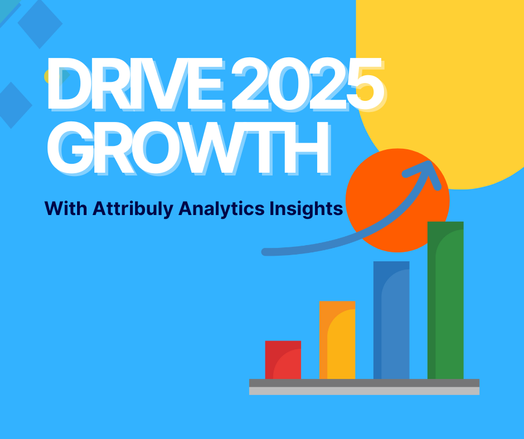 DRIVE 2025 GROWTH

With Attribuly Analytics Insights